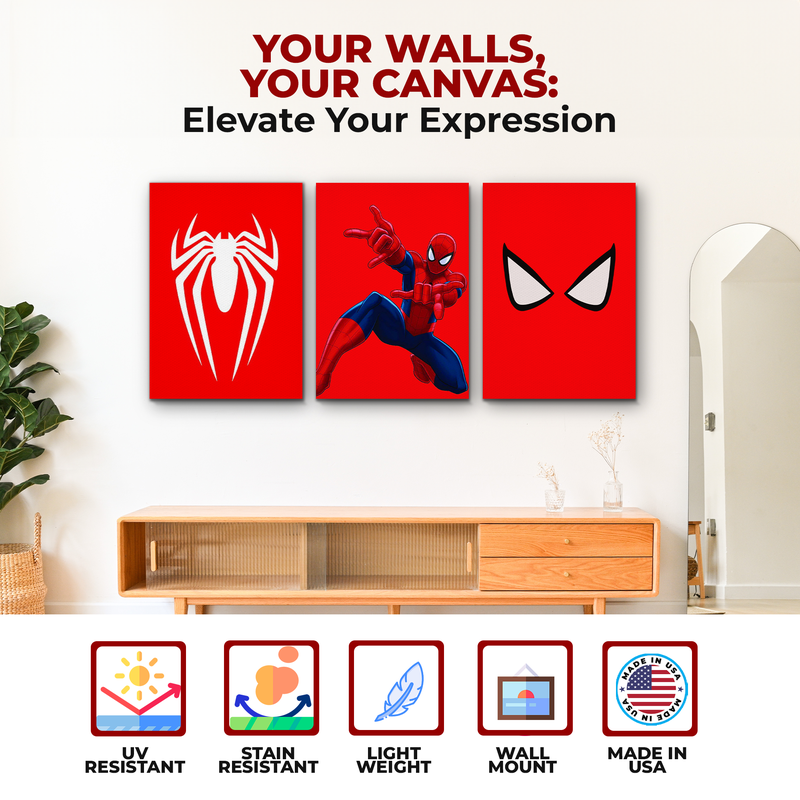 YOUR WALLS, YOUR CANVAS:
Elevate Your Expression

MADE IN USA
MADE IN USA

UV RESISTANT

STAIN RESISTANT

LIGHT WEIGHT

WALL MOUNT

MADE IN USA